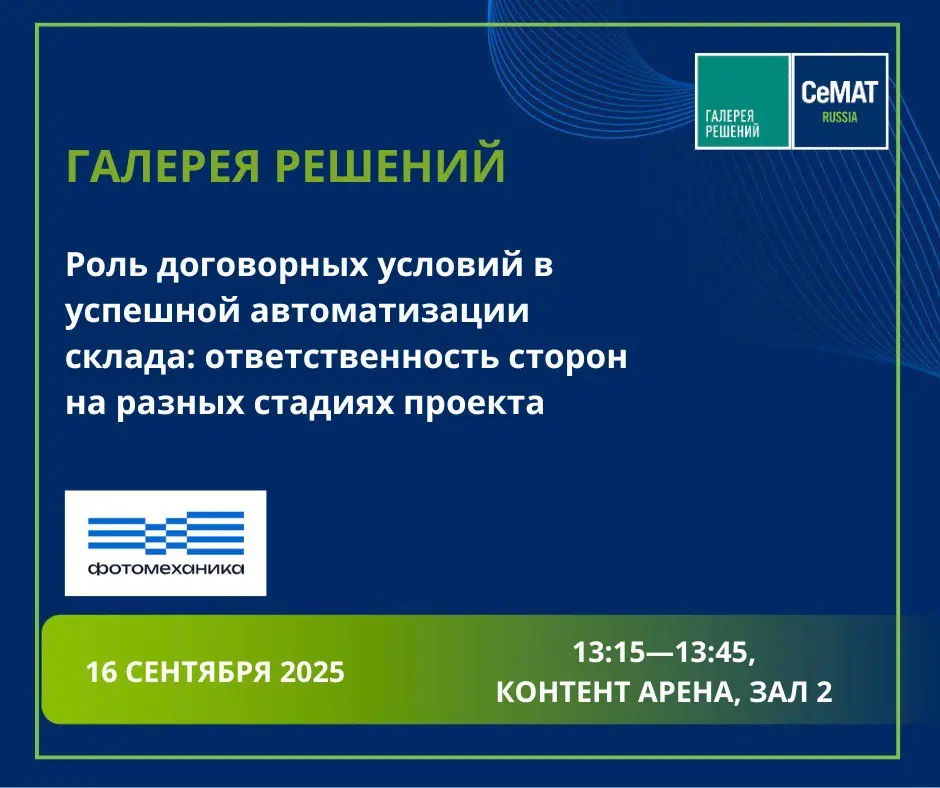 ГАЛЕРЕЯ РЕШЕНИЙ

CeMAT RUSSIA

ГАЛЕРЕЯ РЕШЕНИЙ

Роль договорных условий в успешной автоматизации склада: ответственность сторон на разных стадиях проекта

фотомеханика

16 СЕНТЯБРЯ 2025

13:15—13:45, КОНТЕНТ АРЕНА, ЗАЛ 2